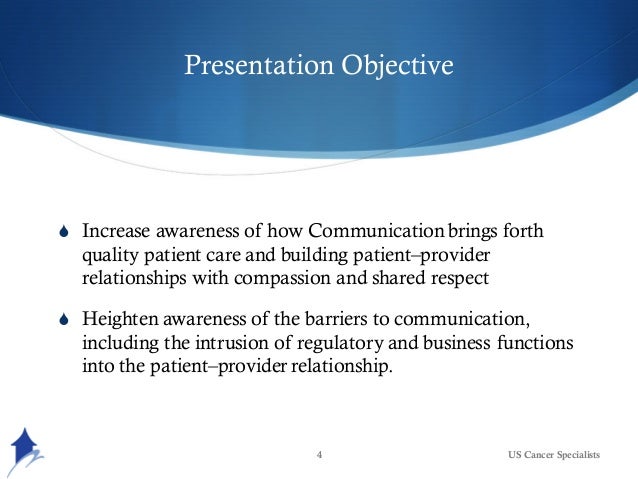 Presentation Objective

Increase awareness of how Communication brings forth quality patient care and building patient–provider relationships with compassion and shared respect

Heighten awareness of the barriers to communication, including the intrusion of regulatory and business functions into the patient–provider relationship.

4

US Cancer Specialists